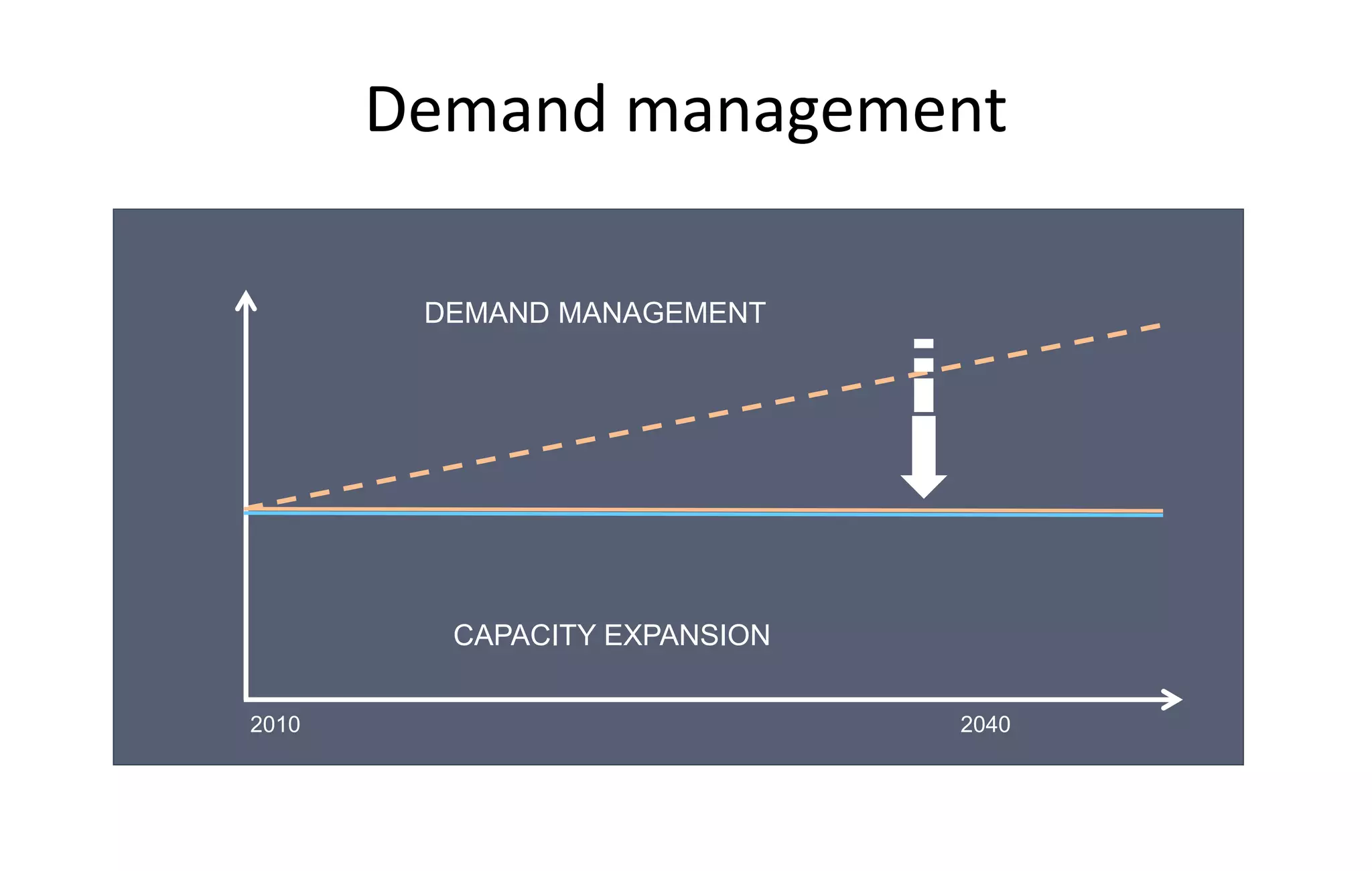 Demand management

DEMAND MANAGEMENT

CAPACITY EXPANSION

2010

2040